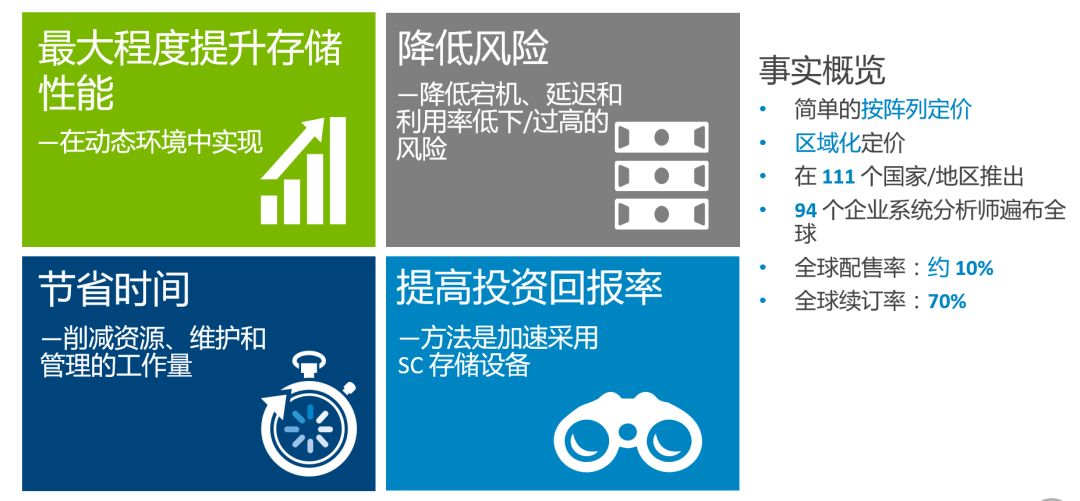 最大程度提升存储性能

—在动态环境中实现

降低风险

—降低宕机、延迟和利用率低下/过高的风险

节省时间

—削减资源、维护和管理的工作量

提高投资回报率

—方法是加速采用 SC 存储设备

事实概览

• 简单的按阵列定价
• 区域化定价
• 在 111 个国家/地区推出
• 94 个企业系统分析师遍布全球
• 全球配售率：约 10%
• 全球续订率：70%